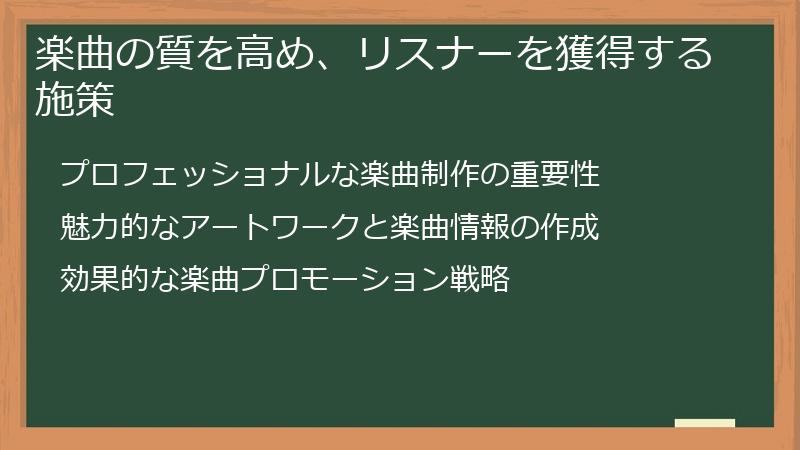 楽曲の質を高め、リスナーを獲得する施策

プロフェッショナルな楽曲制作の重要性

魅力的なアートワークと楽曲情報の作成

効果的な楽曲プロモーション戦略